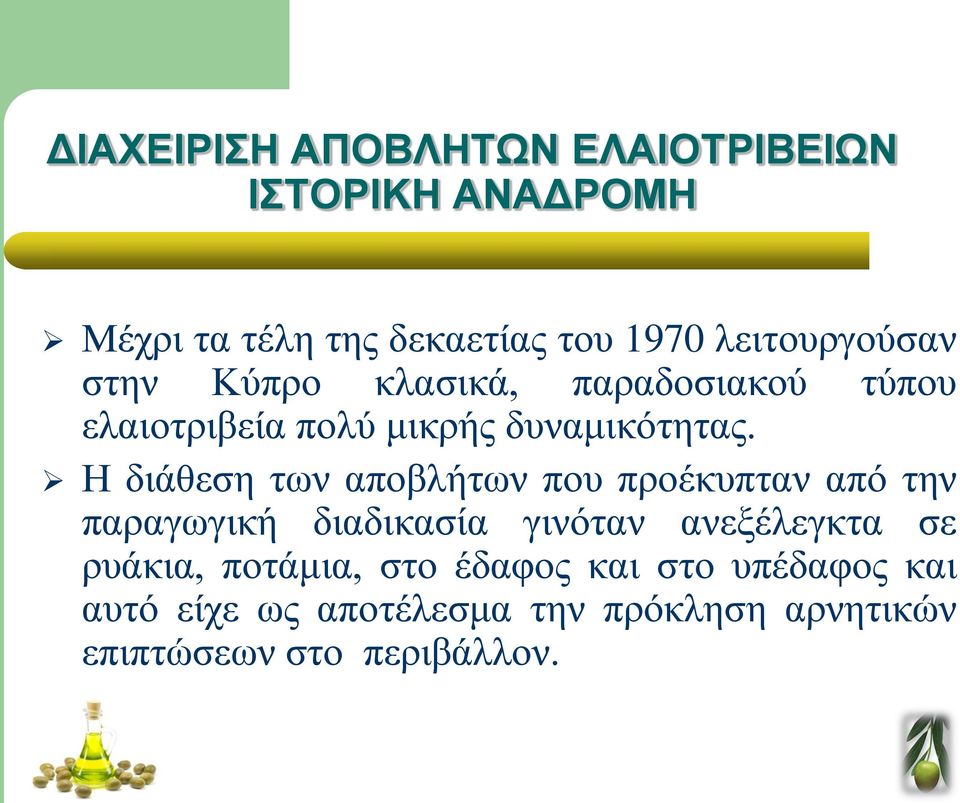 ΔΙΑΧΕΙΡΙΣΗ ΑΠΟΒΛΗΤΩΝ ΕΛΑΙΟΤΡΙΒΕΙΩΝ
ΙΣΤΟΡΙΚΗ ΑΝΑΔΡΟΜΗ

➢ Μέχρι τα τέλη της δεκαετίας του 1970 λειτουργούσαν στην Κύπρο κλασικά, παραδοσιακού τύπου ελαιοτριβεία πολύ μικρής δυναμικότητας.

➢ Η διάθεση των αποβλήτων που προέκυπταν από την παραγωγική διαδικασία γινόταν ανεξέλεγκτα σε ρυάκια, ποτάμια, στο έδαφος και στο υπέδαφος και αυτό είχε ως αποτέλεσμα την πρόκληση αρνητικών επιπτώσεων στο περιβάλλον.